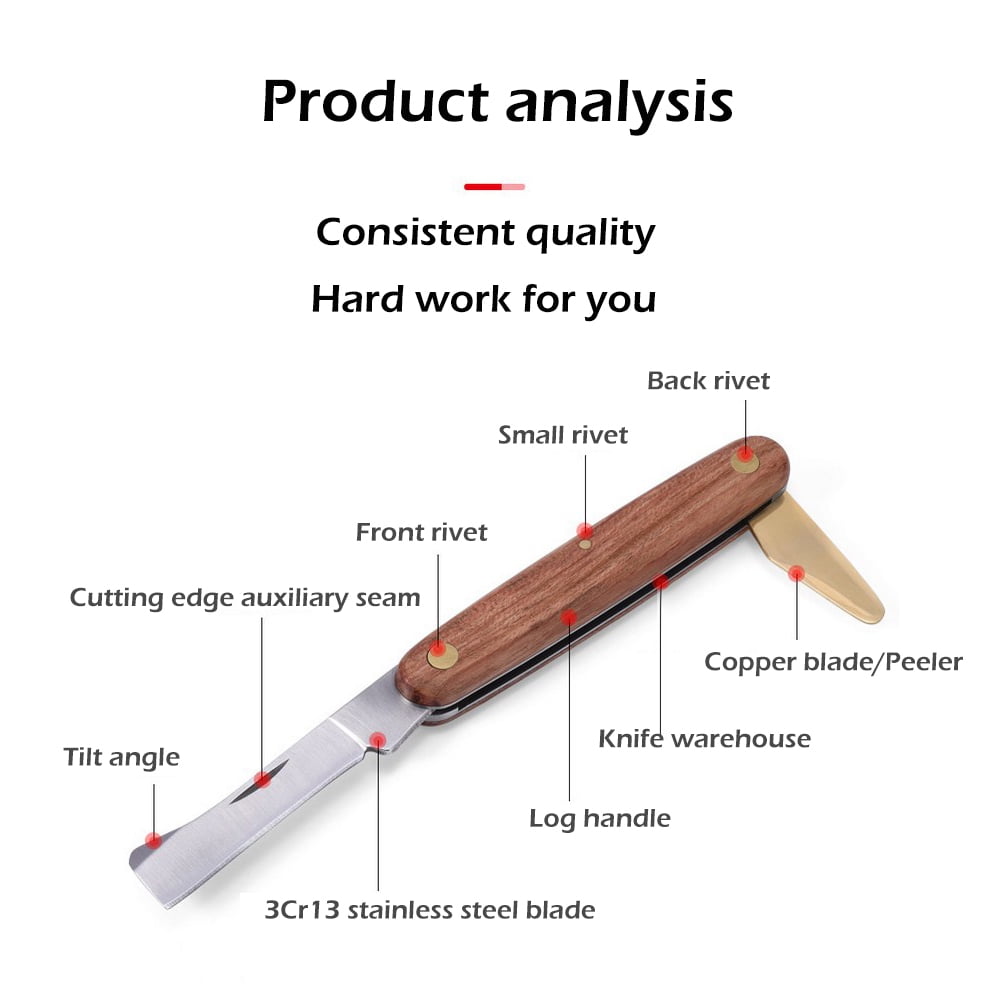 Product analysis

Consistent quality

Hard work for you

Back rivet

Small rivet

Front rivet

Cutting edge auxiliary seam

Copper blade/Peeler

Knife warehouse

Tilt angle

Log handle

3Cr13 stainless steel blade